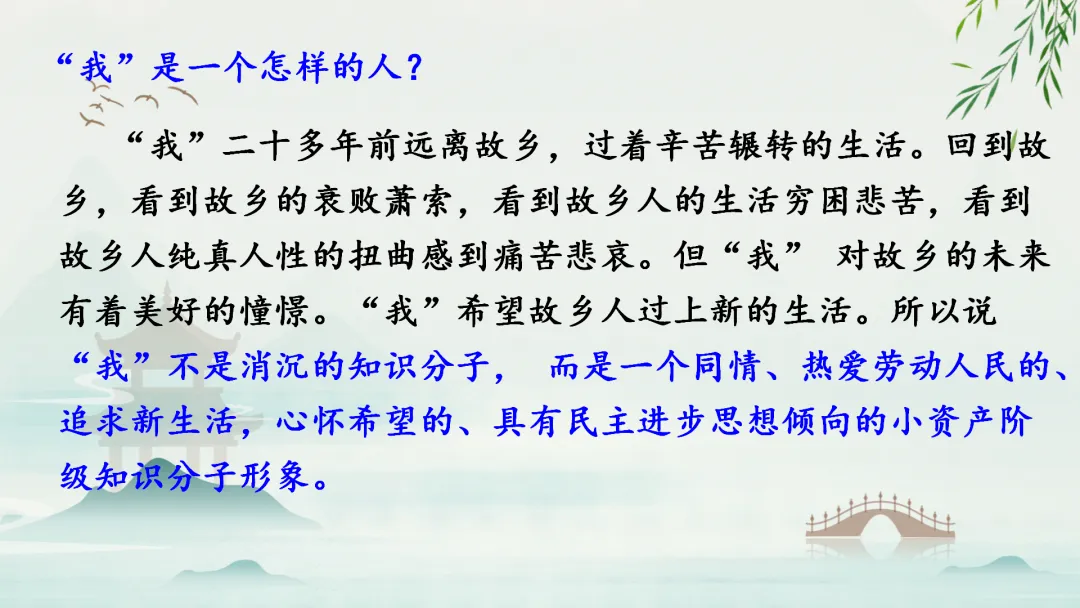 “我”是一个怎样的人？

“我”二十多年前远离故乡，过着辛苦辗转的生活。回到故乡，看到故乡的衰败萧索，看到故乡人的生活穷困悲苦，看到故乡人纯真人性的扭曲感到痛苦悲哀。但“我” 对故乡的未来有着美好的憧憬。“我”希望故乡人过上新的生活。所以说“我”不是消沉的知识分子， 而是一个同情、热爱劳动人民的、追求新生活，心怀希望的、具有民主进步思想倾向的小资产阶级知识分子形象。